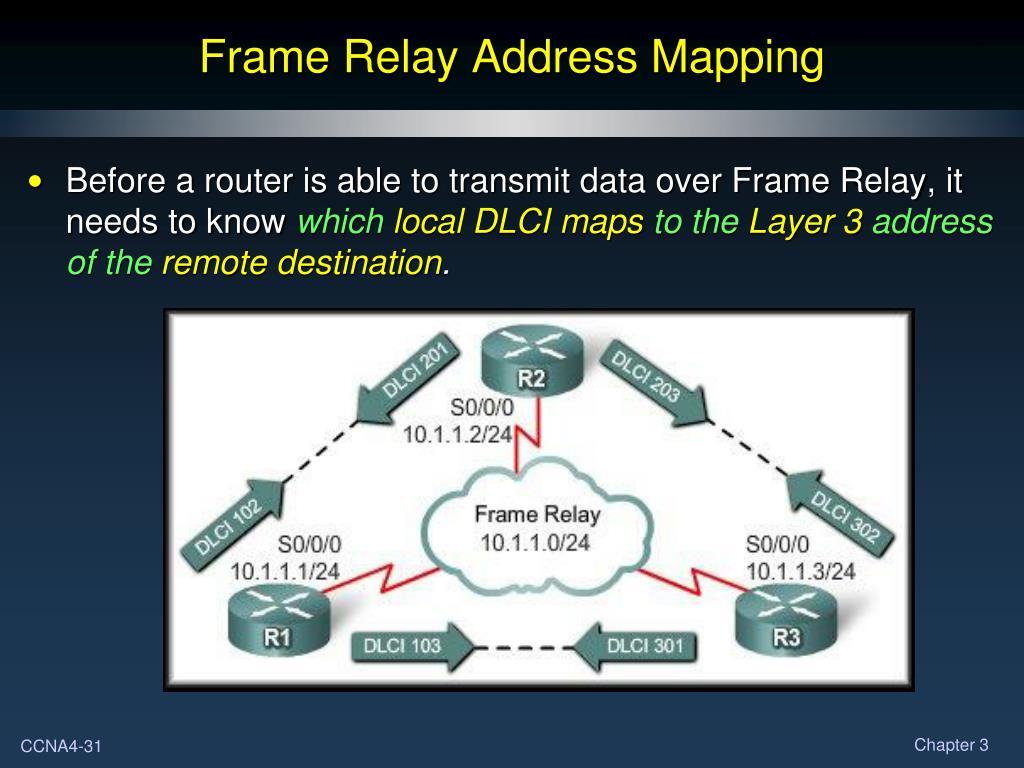 Frame Relay Address Mapping

• Before a router is able to transmit data over Frame Relay, it needs to know which local DLCI maps to the Layer 3 address of the remote destination.

DLCI 201
R2
DLCI 203
S0/0/0
10.1.1.2/24
DLCI 102
Frame Relay
10.1.1.0/24
DLCI 302
S0/0/0
10.1.1.1/24
S0/0/0
10.1.1.3/24
R1
DLCI 103
DLCI 301
R3

CCNA4-31
Chapter 3